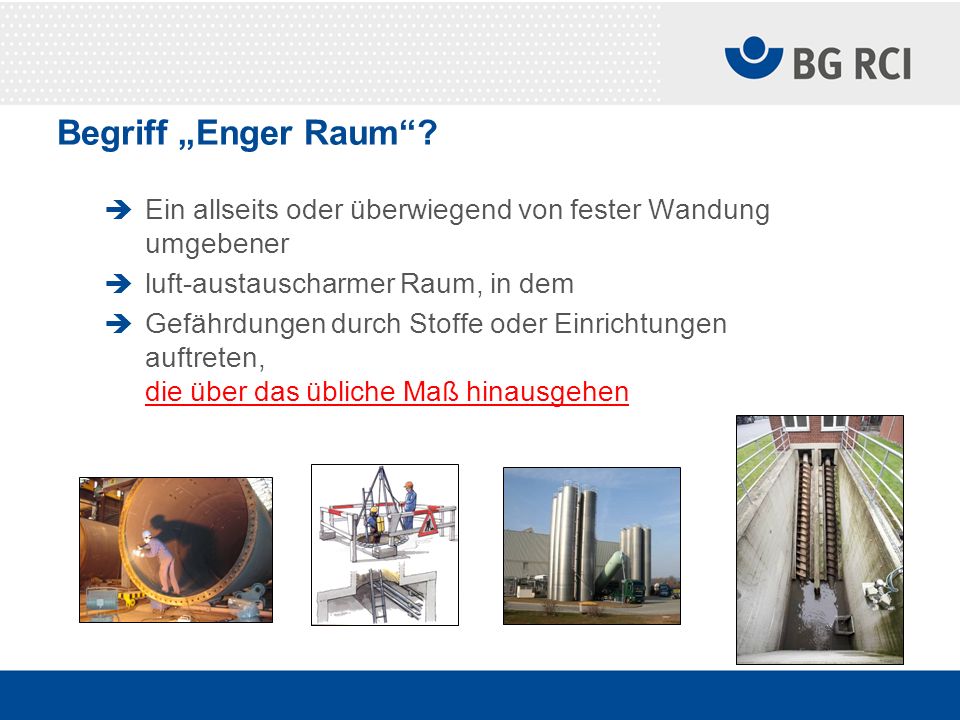 BG RCI

Begriff „Enger Raum“?

➔ Ein allseits oder überwiegend von fester Wandung umgebener

➔ luft-austauscharmer Raum, in dem

➔ Gefährdungen durch Stoffe oder Einrichtungen auftreten,
die über das übliche Maß hinausgehen